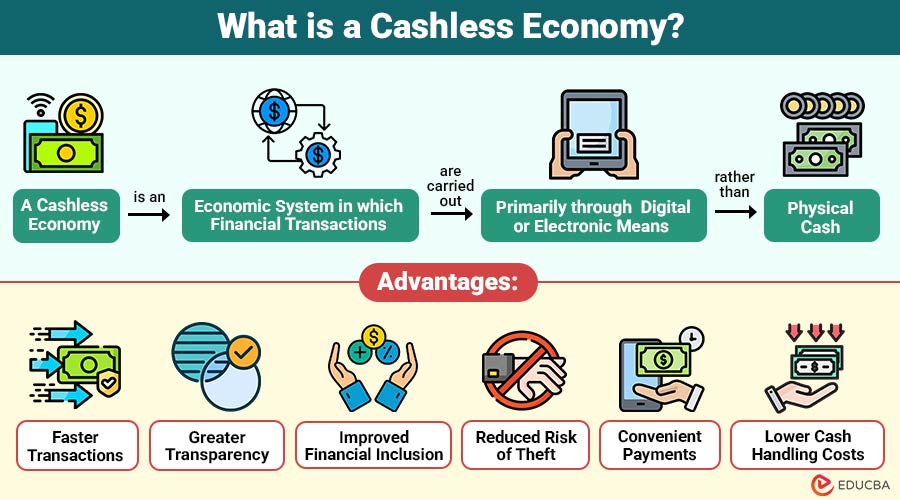 What is a Cashless Economy?

A Cashless Economy

is an

Economic System in which Financial Transactions

are carried out

Primarily through Digital or Electronic Means

rather than

Physical Cash

Advantages:

Faster Transactions

Greater Transparency

Improved Financial Inclusion

Reduced Risk of Theft

Convenient Payments

Lower Cash Handling Costs

EDUCBA